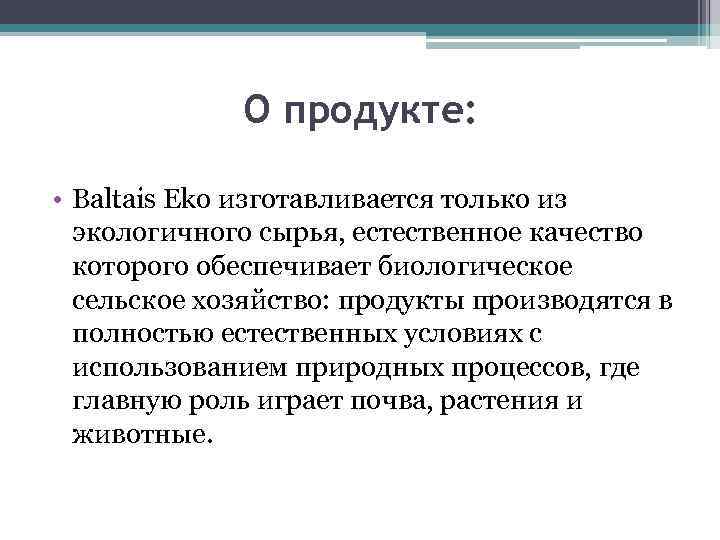 О продукте:

• Baltais Eko изготавливается только из экологичного сырья, естественное качество которого обеспечивает биологическое сельское хозяйство: продукты производятся в полностью естественных условиях с использованием природных процессов, где главную роль играет почва, растения и животные.